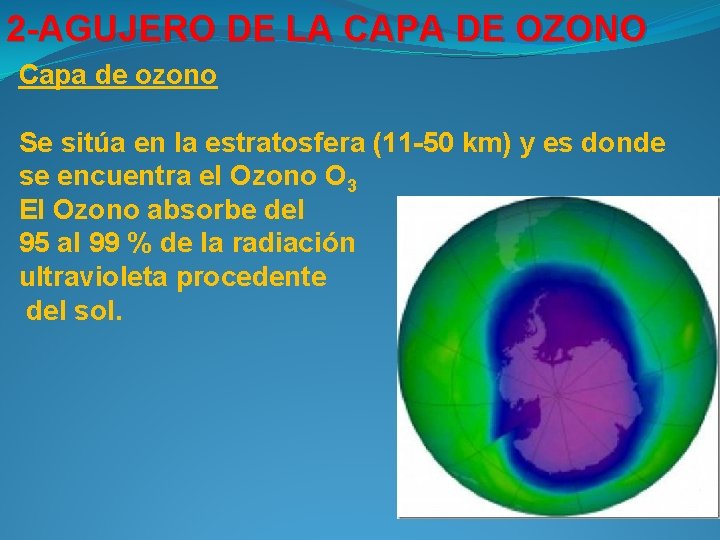 2-AGUJERO DE LA CAPA DE OZONO

Capa de ozono

Se sitúa en la estratosfera (11-50 km) y es donde se encuentra el Ozono $O_3$
El Ozono absorbe del 95 al 99 % de la radiación ultravioleta procedente del sol.